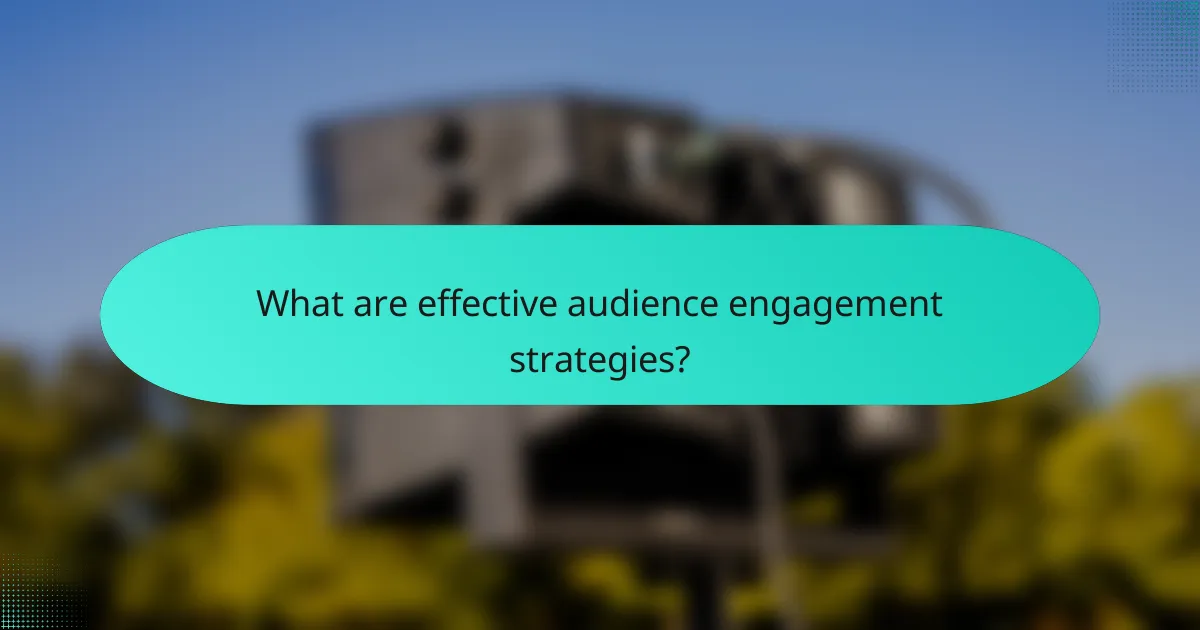 What are effective audience engagement strategies?